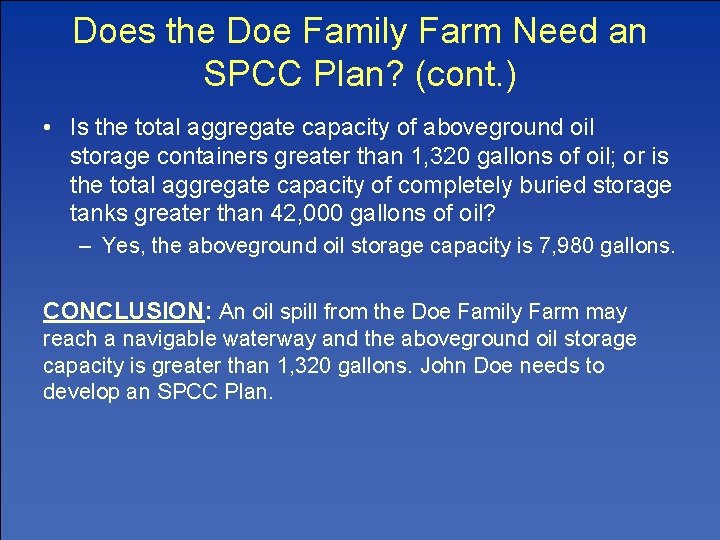 Does the Doe Family Farm Need an SPCC Plan? (cont.)

• Is the total aggregate capacity of aboveground oil storage containers greater than 1,320 gallons of oil; or is the total aggregate capacity of completely buried storage tanks greater than 42,000 gallons of oil?
– Yes, the aboveground oil storage capacity is 7,980 gallons.

CONCLUSION: An oil spill from the Doe Family Farm may reach a navigable waterway and the aboveground oil storage capacity is greater than 1,320 gallons. John Doe needs to develop an SPCC Plan.